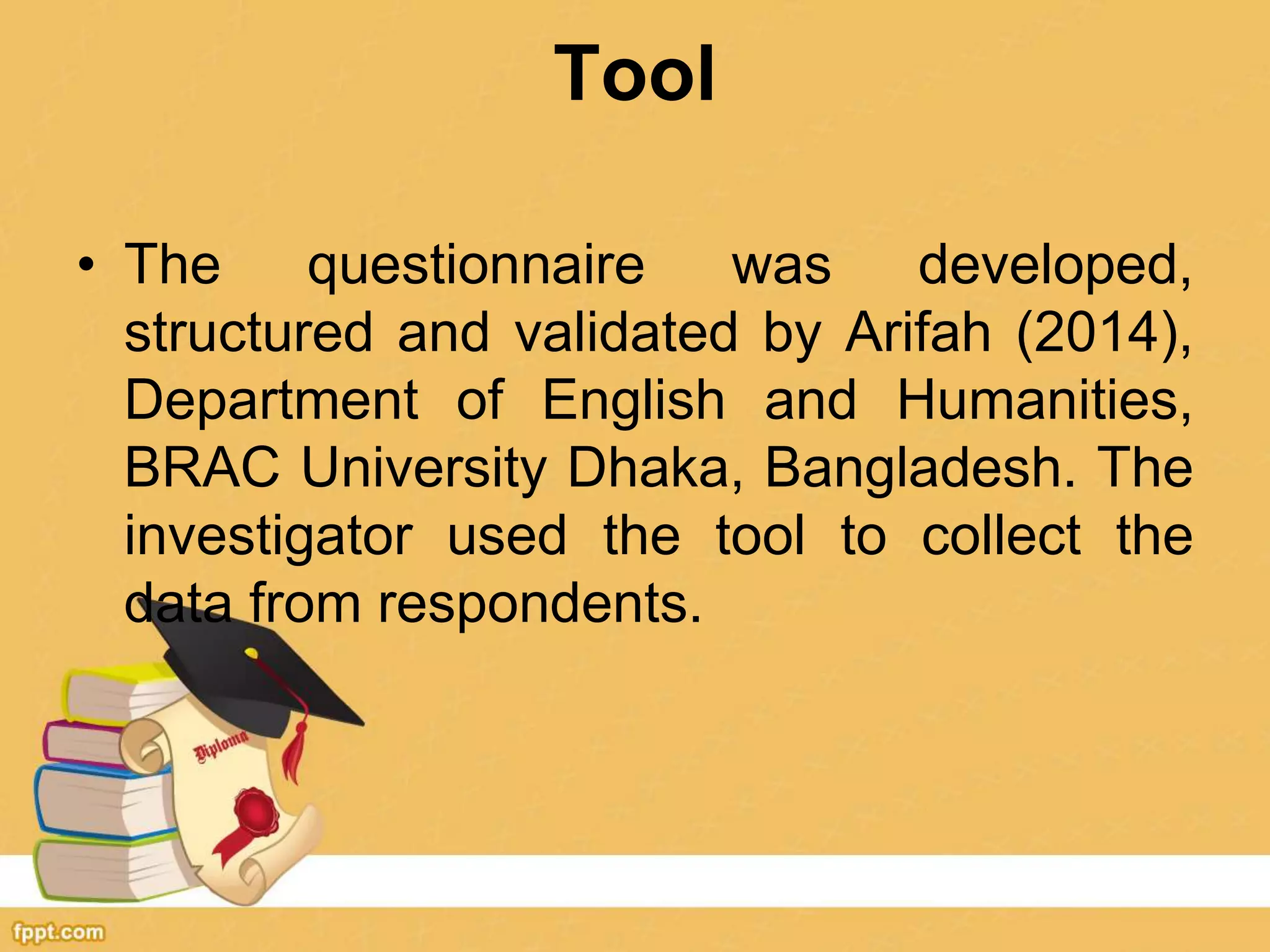 Tool

• The questionnaire was developed, structured and validated by Arifah (2014), Department of English and Humanities, BRAC University Dhaka, Bangladesh. The investigator used the tool to collect the data from respondents.

Diploma

fppt.com